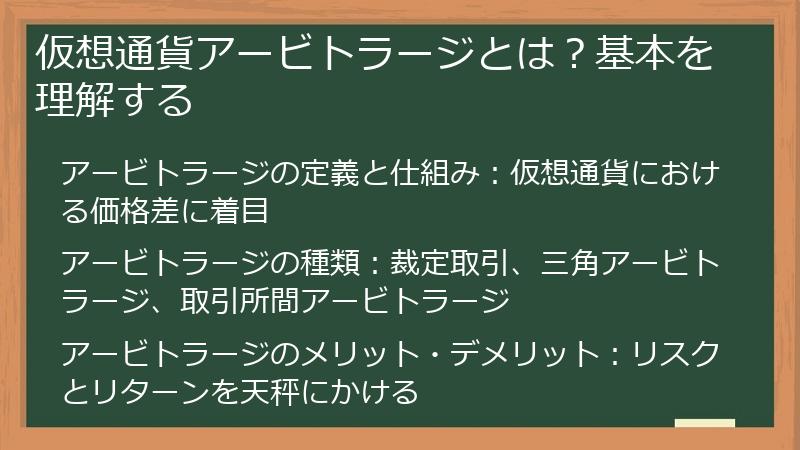 仮想通貨アービトラージとは？基本を理解する

アービトラージの定義と仕組み：仮想通貨における価格差に着目

アービトラージの種類：裁定取引、三角アービトラージ、取引所間アービトラージ

アービトラージのメリット・デメリット：リスクとリターンを天秤にかける